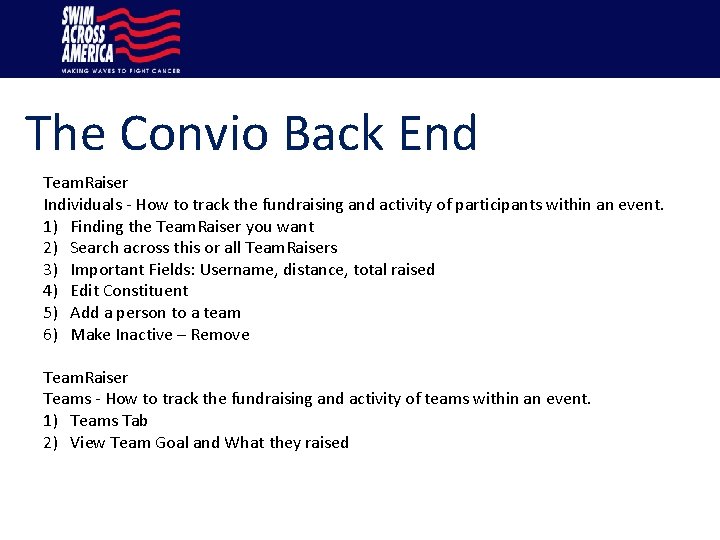 SWIM ACROSS AMERICA
MAKING WAVES TO FIGHT CANCER

The Convio Back End

TeamRaiser
Individuals - How to track the fundraising and activity of participants within an event.
1) Finding the TeamRaiser you want
2) Search across this or all TeamRaisers
3) Important Fields: Username, distance, total raised
4) Edit Constituent
5) Add a person to a team
6) Make Inactive – Remove

TeamRaiser
Teams - How to track the fundraising and activity of teams within an event.
1) Teams Tab
2) View Team Goal and What they raised